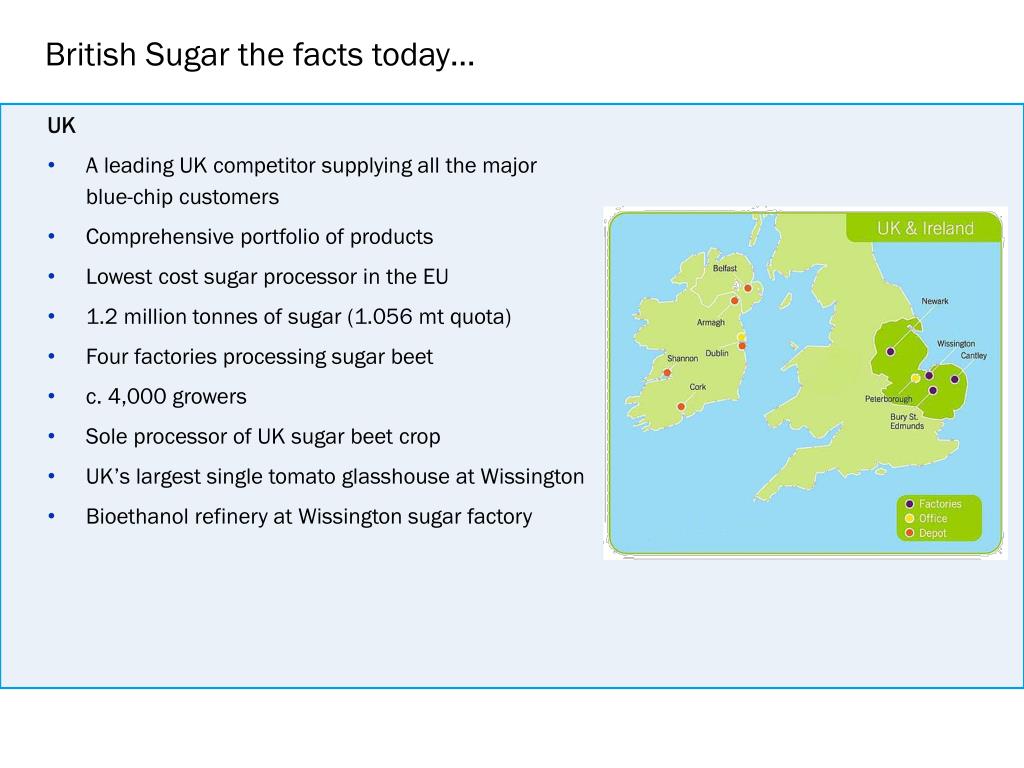 British Sugar the facts today…

UK

• A leading UK competitor supplying all the major blue-chip customers
• Comprehensive portfolio of products
• Lowest cost sugar processor in the EU
• 1.2 million tonnes of sugar (1.056 mt quota)
• Four factories processing sugar beet
• c. 4,000 growers
• Sole processor of UK sugar beet crop
• UK's largest single tomato glasshouse at Wissington
• Bioethanol refinery at Wissington sugar factory

UK & Ireland

Belfast
Armagh
Shannon
Dublin
Cork
Newark
Wissington
Cantley
Peterborough
Bury St. Edmunds

Factories
Office
Depot